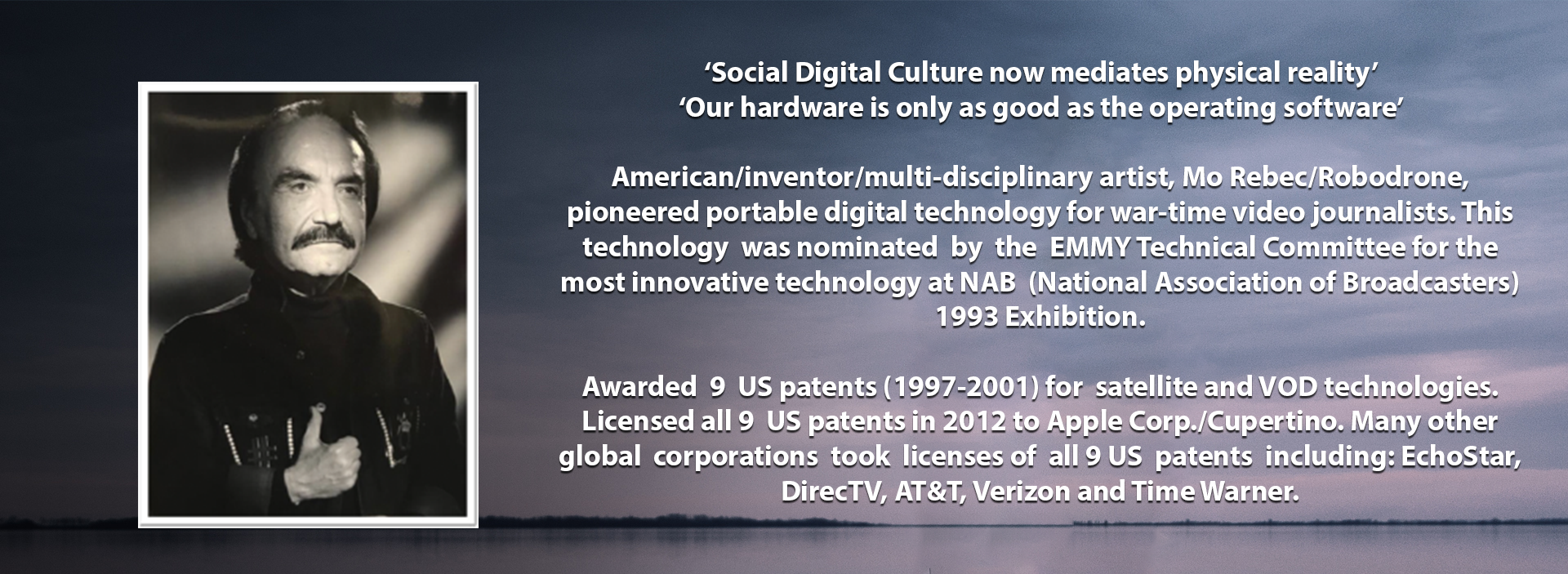 ‘Social Digital Culture now mediates physical reality’
‘Our hardware is only as good as the operating software’

American/inventor/multi-disciplinary artist, Mo Rebec/Robodrone, pioneered portable digital technology for war-time video journalists. This technology was nominated by the EMMY Technical Committee for the most innovative technology at NAB (National Association of Broadcasters) 1993 Exhibition.

Awarded 9 US patents (1997-2001) for satellite and VOD technologies. Licensed all 9 US patents in 2012 to Apple Corp./Cupertino. Many other global corporations took licenses of all 9 US patents including: EchoStar, DirecTV, AT&T, Verizon and Time Warner.